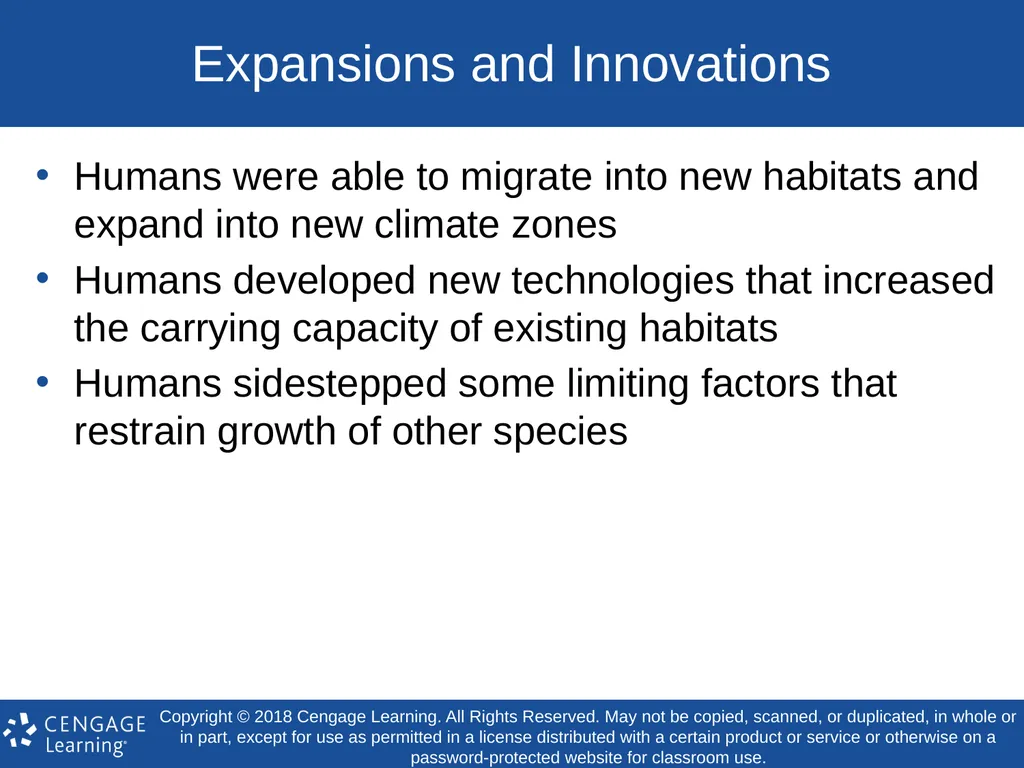 Expansions and Innovations

• Humans were able to migrate into new habitats and expand into new climate zones
• Humans developed new technologies that increased the carrying capacity of existing habitats
• Humans sidestepped some limiting factors that restrain growth of other species

CENGAGE Learning®

Copyright © 2018 Cengage Learning. All Rights Reserved. May not be copied, scanned, or duplicated, in whole or in part, except for use as permitted in a license distributed with a certain product or service or otherwise on a password-protected website for classroom use.